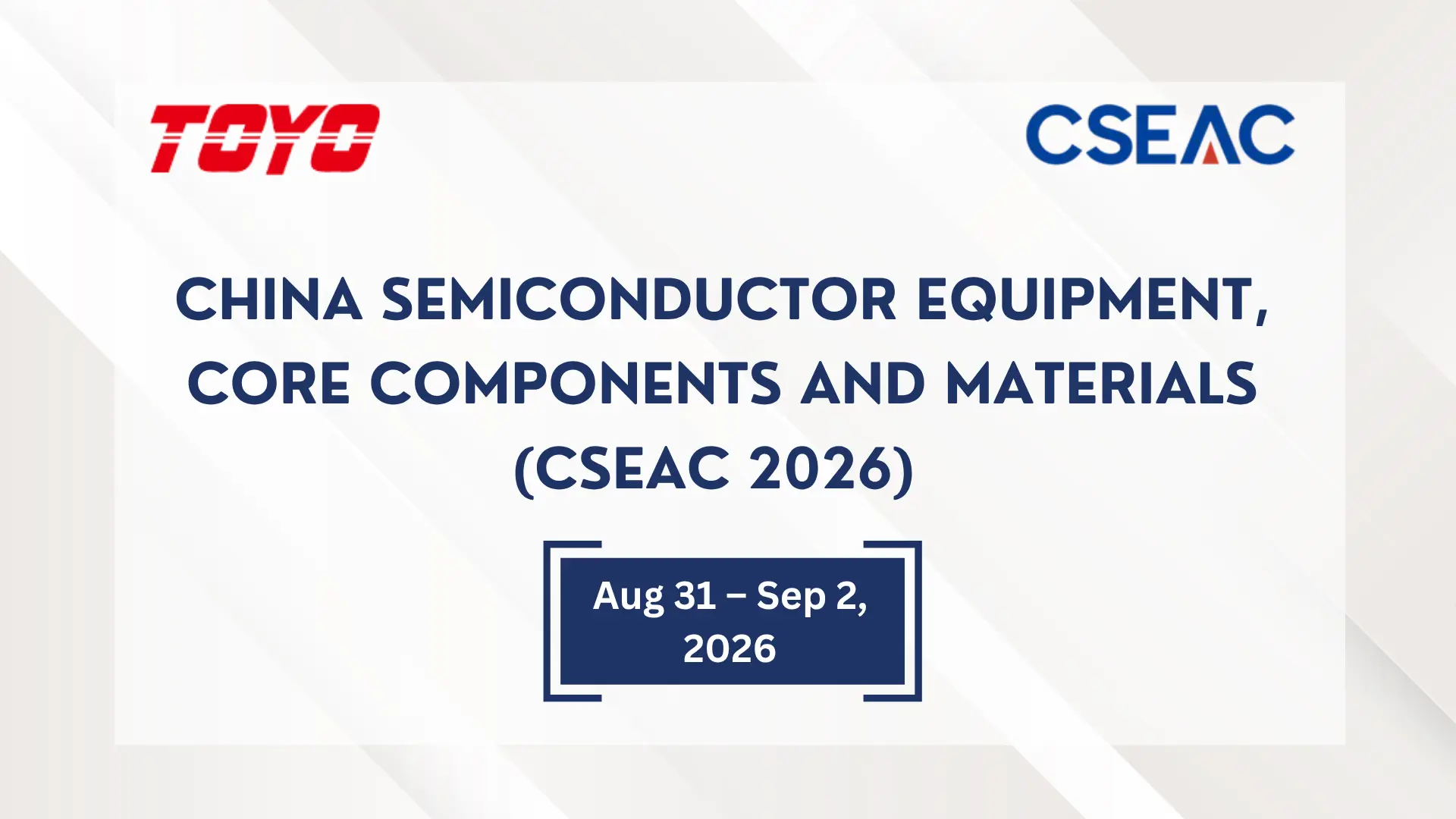 TOYO

CSEAC

CHINA SEMICONDUCTOR EQUIPMENT, CORE COMPONENTS AND MATERIALS (CSEAC 2026)

Aug 31 – Sep 2, 2026